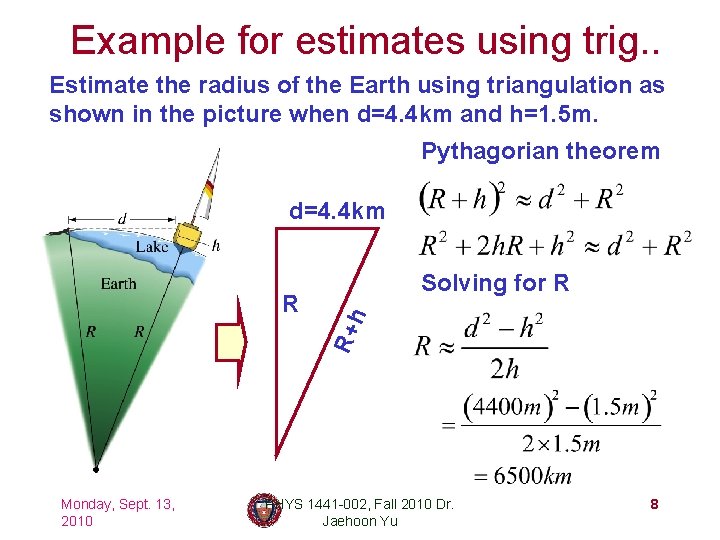 Example for estimates using trig..

Estimate the radius of the Earth using triangulation as shown in the picture when d=4.4km and h=1.5m.

d

Lake

h

Earth

R

R

d=4.4km

R

R+h

Pythagorian theorem

$(R+h)^2 \approx d^2 + R^2$

$R^2 + 2hR + h^2 \approx d^2 + R^2$

Solving for R

$R \approx \frac{d^2 - h^2}{2h}$

$= \frac{(4400m)^2 - (1.5m)^2}{2 \times 1.5m}$

$= 6500km$

Monday, Sept. 13, 2010

PHYS 1441-002, Fall 2010 Dr. Jaehoon Yu

8